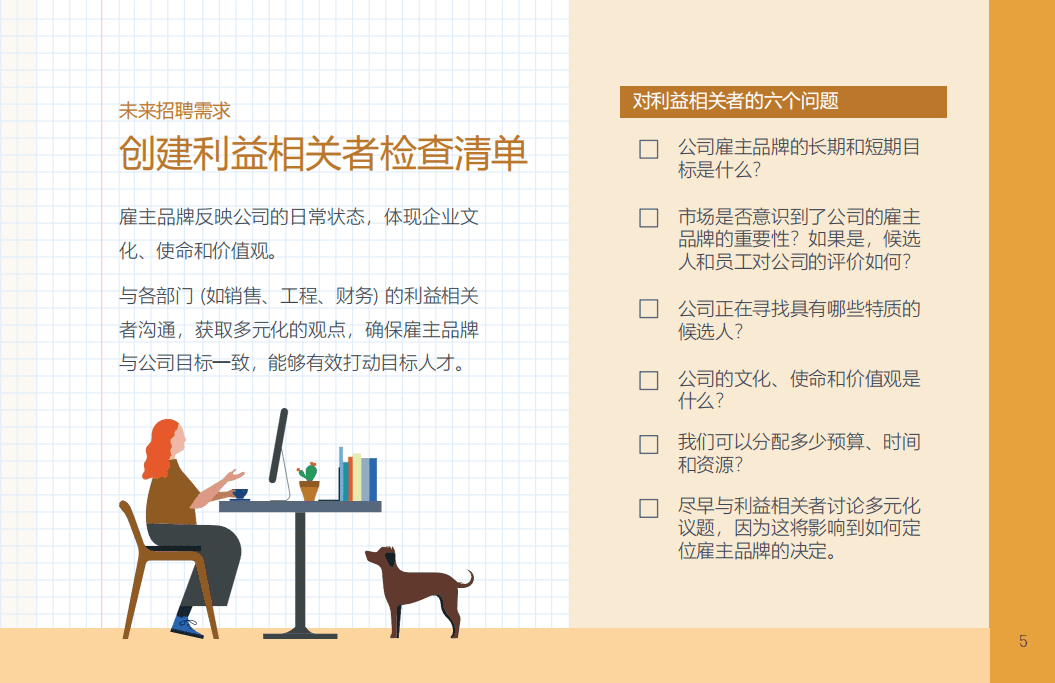 未来招聘需求

创建利益相关者检查清单

雇主品牌反映公司的日常状态，体现企业文化、使命和价值观。

与各部门 (如销售、工程、财务) 的利益相关者沟通，获取多元化的观点，确保雇主品牌与公司目标一致，能够有效打动目标人才。

对利益相关者的六个问题

☐ 公司雇主品牌的长期和短期目标是什么？

☐ 市场是否意识到了公司的雇主品牌的重要性？如果是，候选人和员工对公司的评价如何？

☐ 公司正在寻找具有哪些特质的候选人？

☐ 公司的文化、使命和价值观是什么？

☐ 我们可以分配多少预算、时间和资源？

☐ 尽早与利益相关者讨论多元化议题，因为这将影响到如何定位雇主品牌的决定。

5